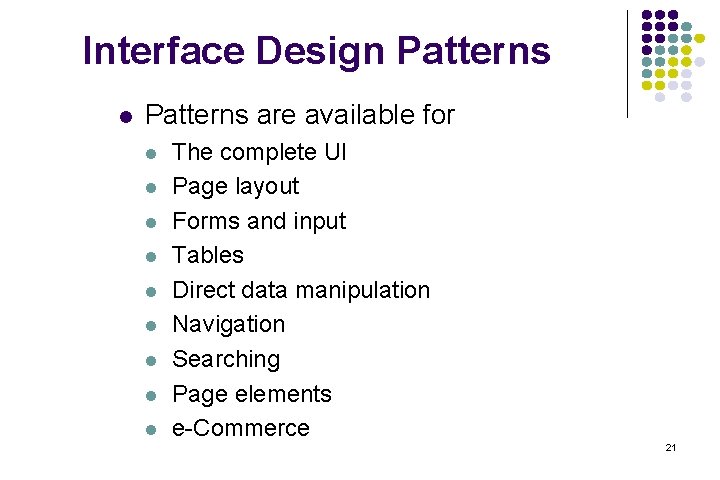 Interface Design Patterns

- Patterns are available for
  - The complete UI
  - Page layout
  - Forms and input
  - Tables
  - Direct data manipulation
  - Navigation
  - Searching
  - Page elements
  - e-Commerce

21